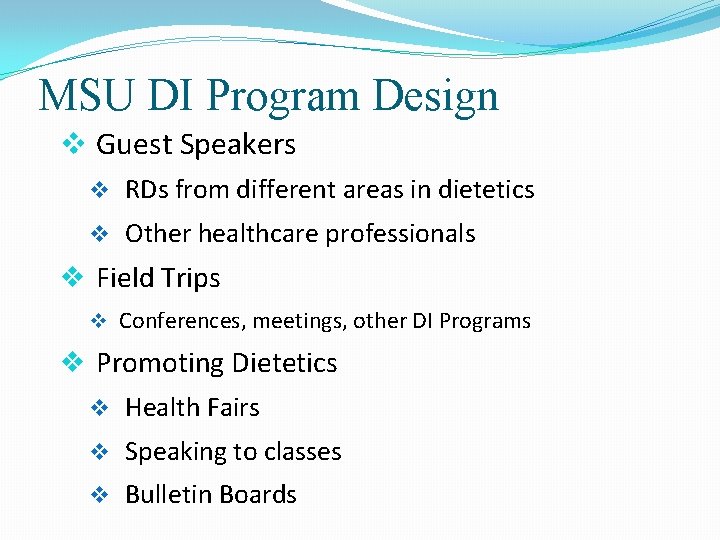 MSU DI Program Design

❖ Guest Speakers
❖ RDs from different areas in dietetics
❖ Other healthcare professionals

❖ Field Trips
❖ Conferences, meetings, other DI Programs

❖ Promoting Dietetics
❖ Health Fairs
❖ Speaking to classes
❖ Bulletin Boards